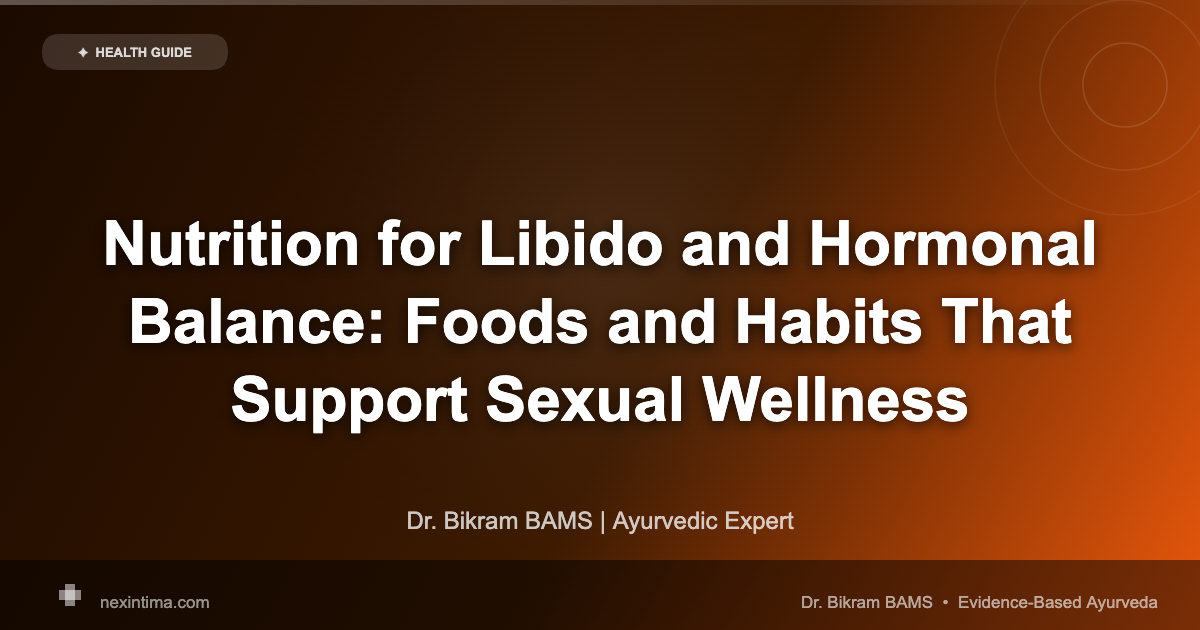 ✦ HEALTH GUIDE

Nutrition for Libido and Hormonal Balance: Foods and Habits That Support Sexual Wellness

Dr. Bikram BAMS | Ayurvedic Expert

nexintima.com

Dr. Bikram BAMS • Evidence-Based Ayurveda